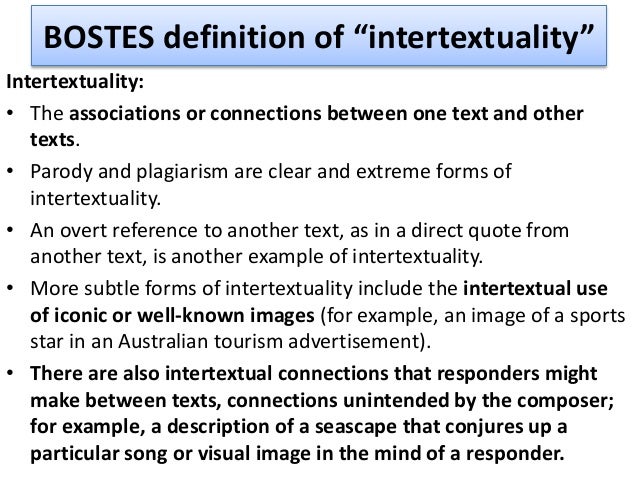 BOSTES definition of “intertextuality”

Intertextuality:

• The associations or connections between one text and other texts.

• Parody and plagiarism are clear and extreme forms of intertextuality.

• An overt reference to another text, as in a direct quote from another text, is another example of intertextuality.

• More subtle forms of intertextuality include the intertextual use of iconic or well-known images (for example, an image of a sports star in an Australian tourism advertisement).

• There are also intertextual connections that responders might make between texts, connections unintended by the composer; for example, a description of a seascape that conjures up a particular song or visual image in the mind of a responder.